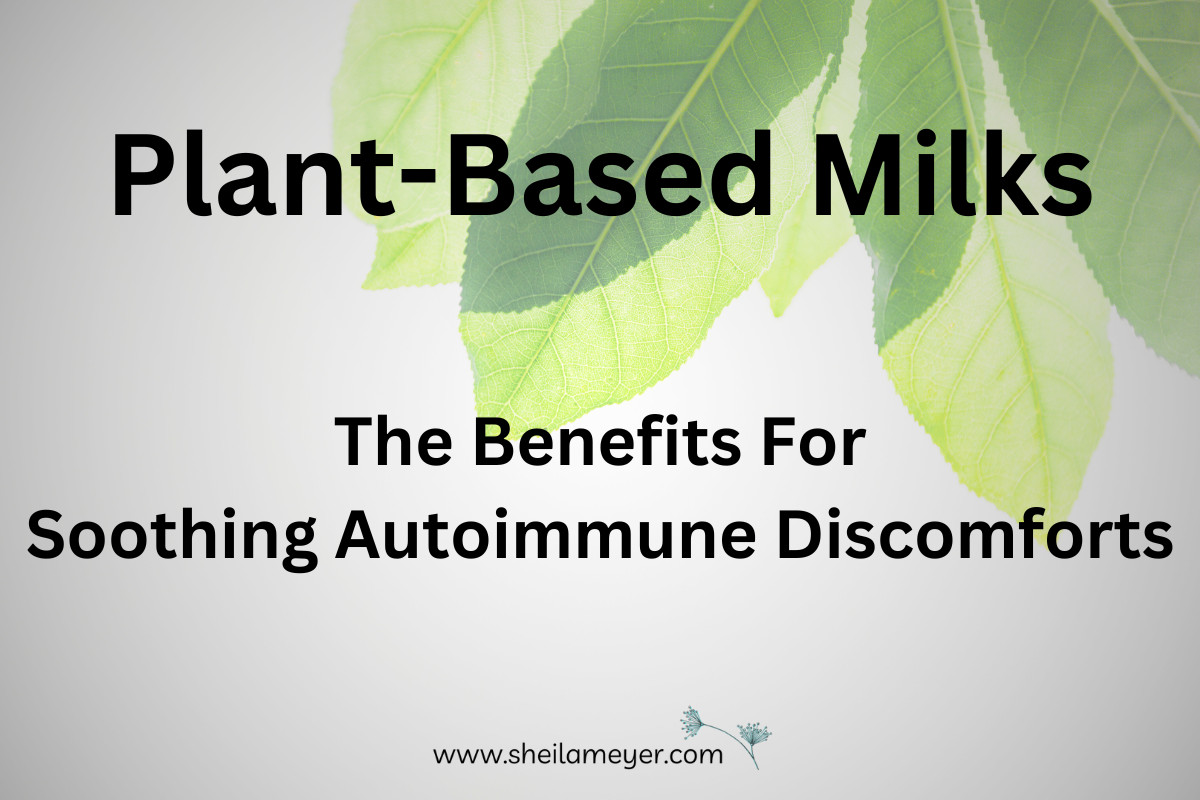 Plant-Based Milks

The Benefits For
Soothing Autoimmune Discomforts

www.sheilameyer.com